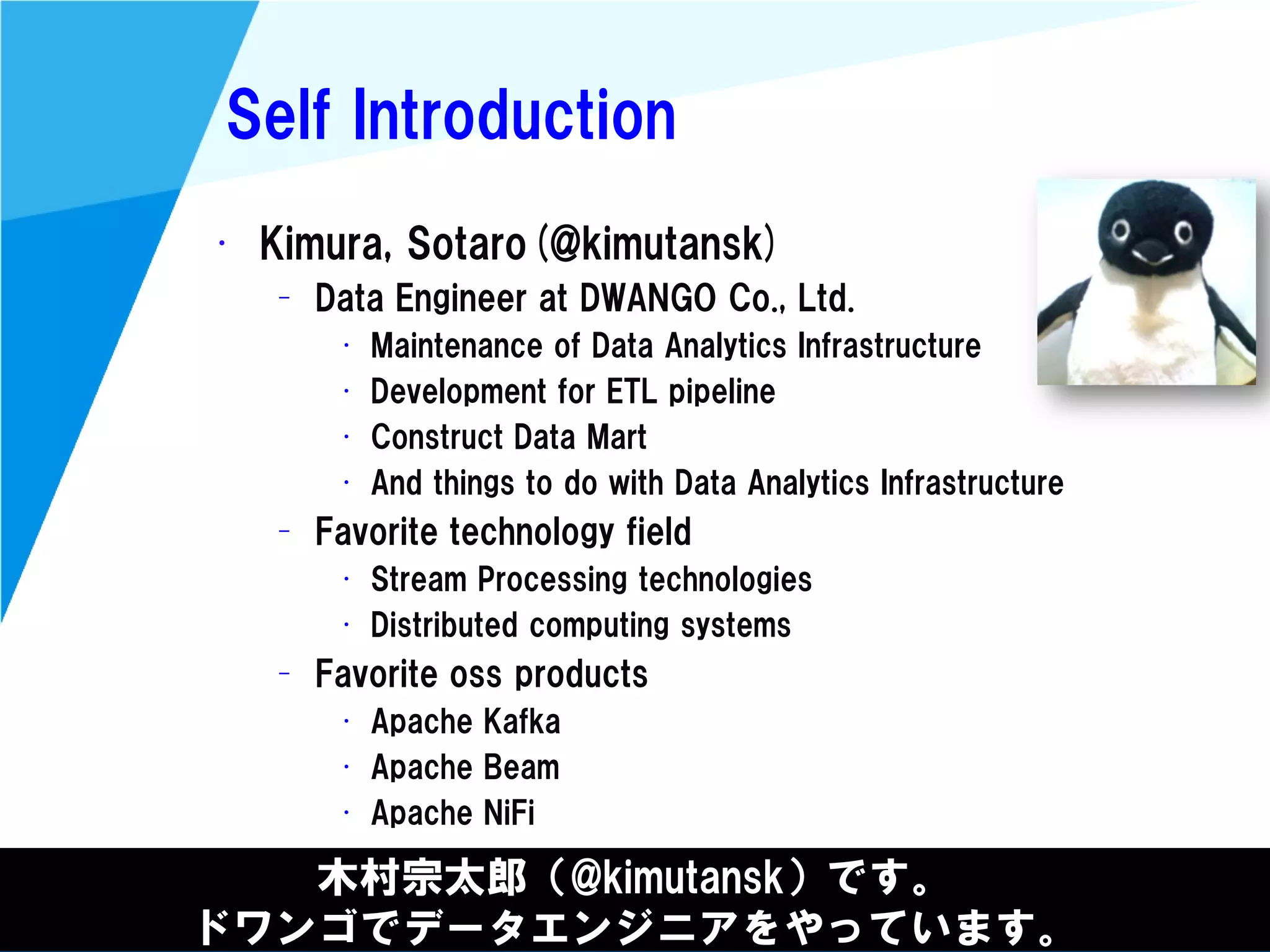 Self Introduction

• Kimura, Sotaro (@kimutansk)
  – Data Engineer at DWANGO Co., Ltd.
    • Maintenance of Data Analytics Infrastructure
    • Development for ETL pipeline
    • Construct Data Mart
    • And things to do with Data Analytics Infrastructure
  – Favorite technology field
    • Stream Processing technologies
    • Distributed computing systems
  – Favorite oss products
    • Apache Kafka
    • Apache Beam
    • Apache NiFi

木村宗太郎（@kimutansk）です。
ドワンゴでデータエンジニアをやっています。